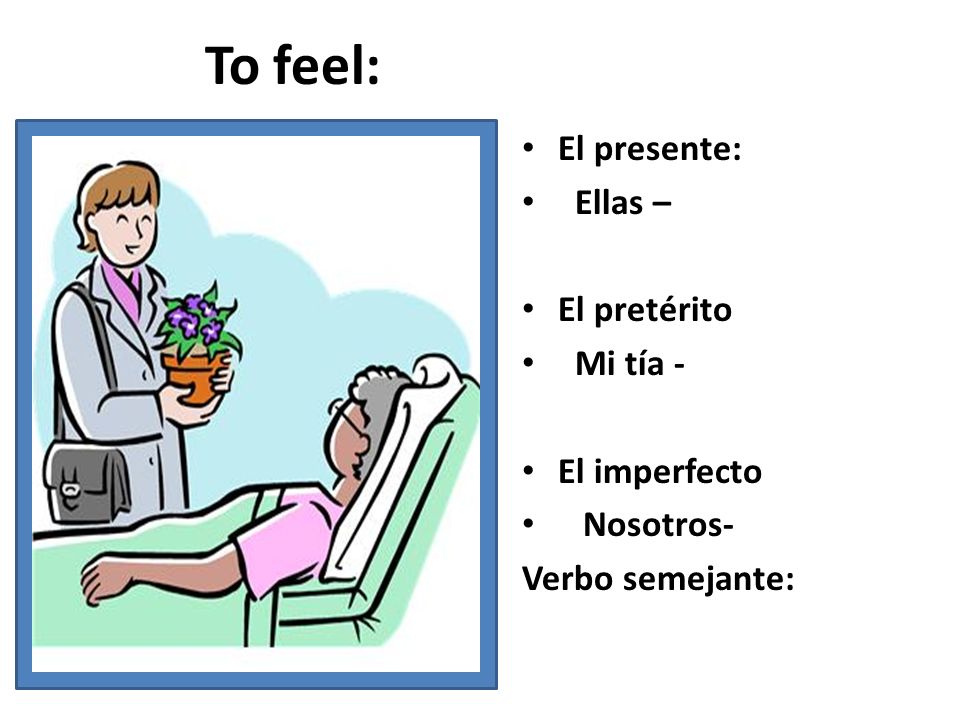 To feel:

• El presente:
• Ellas –

• El pretérito
• Mi tía -

• El imperfecto
• Nosotros-
Verbo semejante: